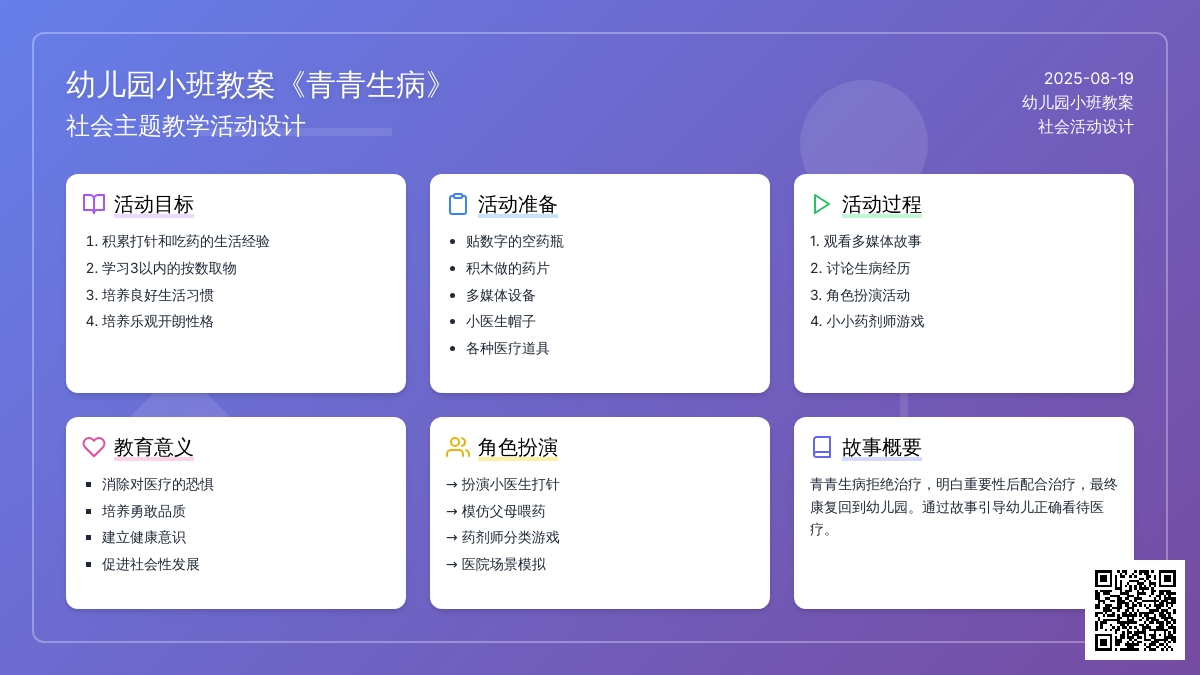 幼儿园小班教案《青青生病》
社会主题教学活动设计

2025-08-19
幼儿园小班教案
社会活动设计

活动目标
1. 积累打针和吃药的生活经验
2. 学习3以内的按数取物
3. 培养良好生活习惯
4. 培养乐观开朗性格

活动准备
- 贴数字的空药瓶
- 积木做的药片
- 多媒体设备
- 小医生帽子
- 各种医疗道具

活动过程
1. 观看多媒体故事
2. 讨论生病经历
3. 角色扮演活动
4. 小小药剂师游戏

教育意义
- 消除对医疗的恐惧
- 培养勇敢品质
- 建立健康意识
- 促进社会性发展

角色扮演
→ 扮演小医生打针
→ 模仿父母喂药
→ 药剂师分类游戏
→ 医院场景模拟

故事概要
青青生病拒绝治疗，明白重要性后配合治疗，最终康复回到幼儿园。通过故事引导幼儿正确看待医疗。